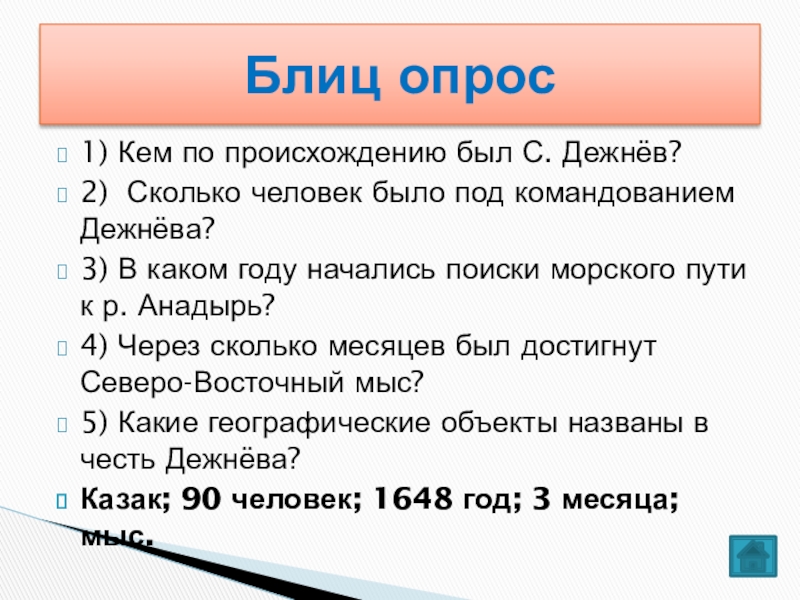 Блиц опрос

1) Кем по происхождению был С. Дежнёв?

2) Сколько человек было под командованием Дежнёва?

3) В каком году начались поиски морского пути к р. Анадырь?

4) Через сколько месяцев был достигнут Северо-Восточный мыс?

5) Какие географические объекты названы в честь Дежнёва?

Казак; 90 человек; 1648 год; 3 месяца; мыс.